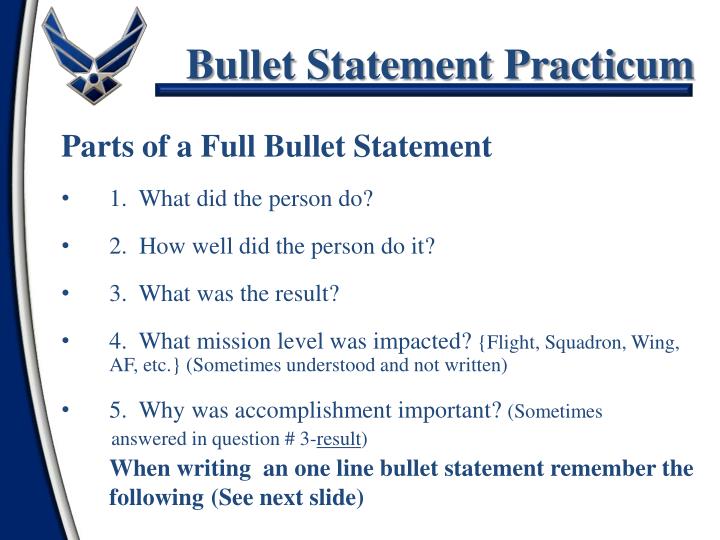 Bullet Statement Practicum

Parts of a Full Bullet Statement

• 1. What did the person do?

• 2. How well did the person do it?

• 3. What was the result?

• 4. What mission level was impacted? {Flight, Squadron, Wing, AF, etc.} (Sometimes understood and not written)

• 5. Why was accomplishment important? (Sometimes answered in question # 3-result)

When writing an one line bullet statement remember the following (See next slide)